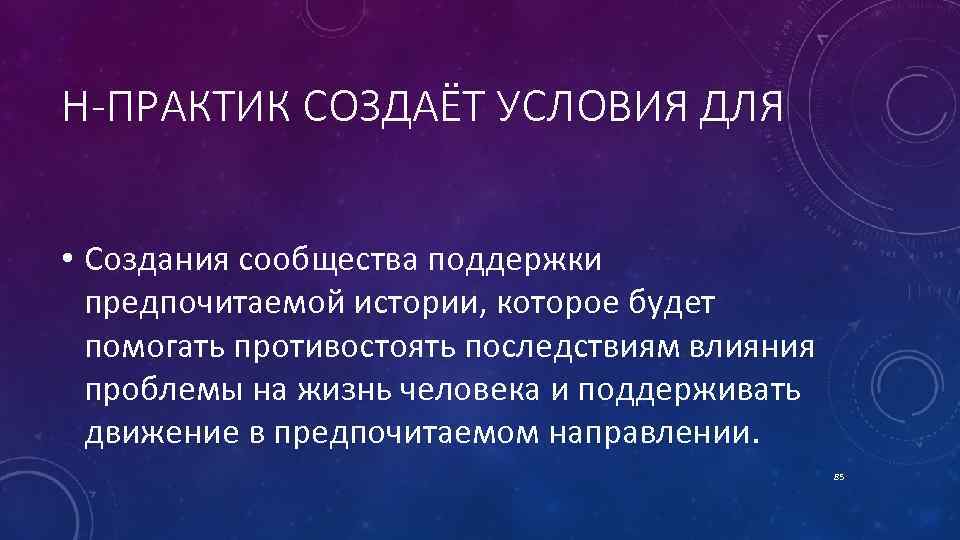 Н-ПРАКТИК СОЗДАЁТ УСЛОВИЯ ДЛЯ

• Создания сообщества поддержки предпочитаемой истории, которое будет помогать противостоять последствиям влияния проблемы на жизнь человека и поддерживать движение в предпочитаемом направлении.

85